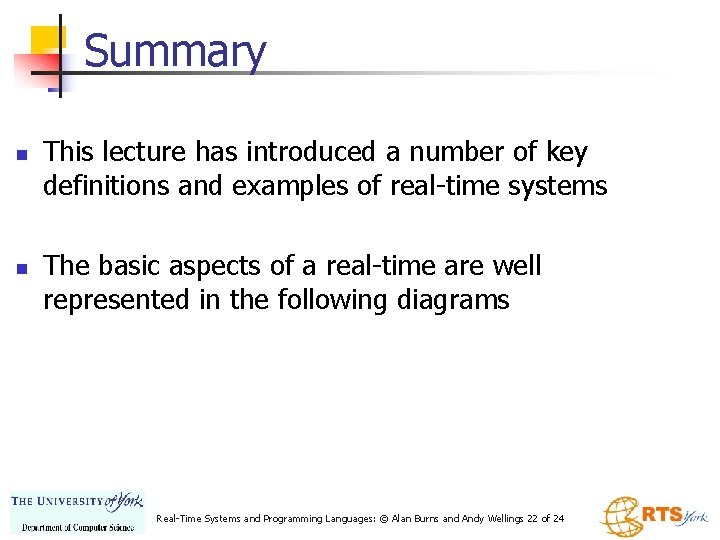 Summary

This lecture has introduced a number of key definitions and examples of real-time systems

The basic aspects of a real-time are well represented in the following diagrams

THE UNIVERSITY of York
Department of Computer Science

Real-Time Systems and Programming Languages: © Alan Burns and Andy Wellings 22 of 24

RTS York